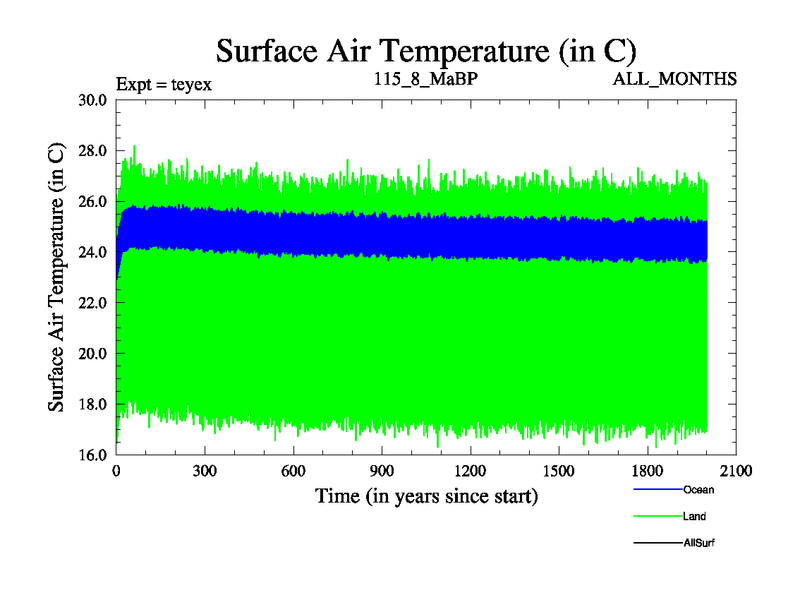 Surface Air Temperature (in C)

Expt = teyex

115_8_MaBP

ALL_MONTHS

Surface Air Temperature (in C)

30.0
28.0
26.0
24.0
22.0
20.0
18.0
16.0

0
300
600
900
1200
1500
1800
2100

Time (in years since start)

Ocean
Land
AllSurf